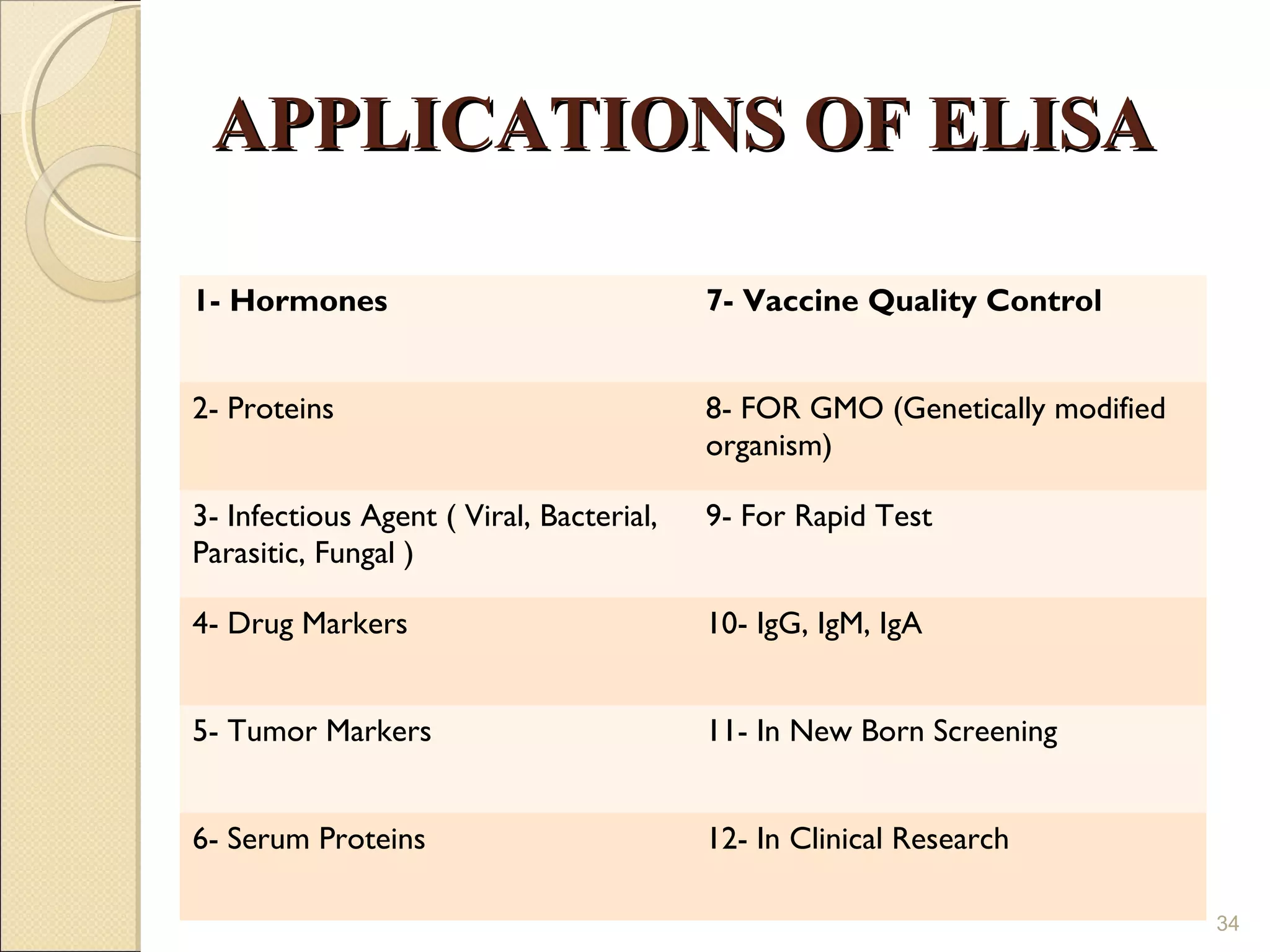 APPLICATIONS OF ELISA

| 1- Hormones | 7- Vaccine Quality Control |
|---|---|
| 2- Proteins | 8- FOR GMO (Genetically modified organism) |
| 3- Infectious Agent ( Viral, Bacterial, Parasitic, Fungal ) | 9- For Rapid Test |
| 4- Drug Markers | 10- IgG, IgM, IgA |
| 5- Tumor Markers | 11- In New Born Screening |
| 6- Serum Proteins | 12- In Clinical Research |

34